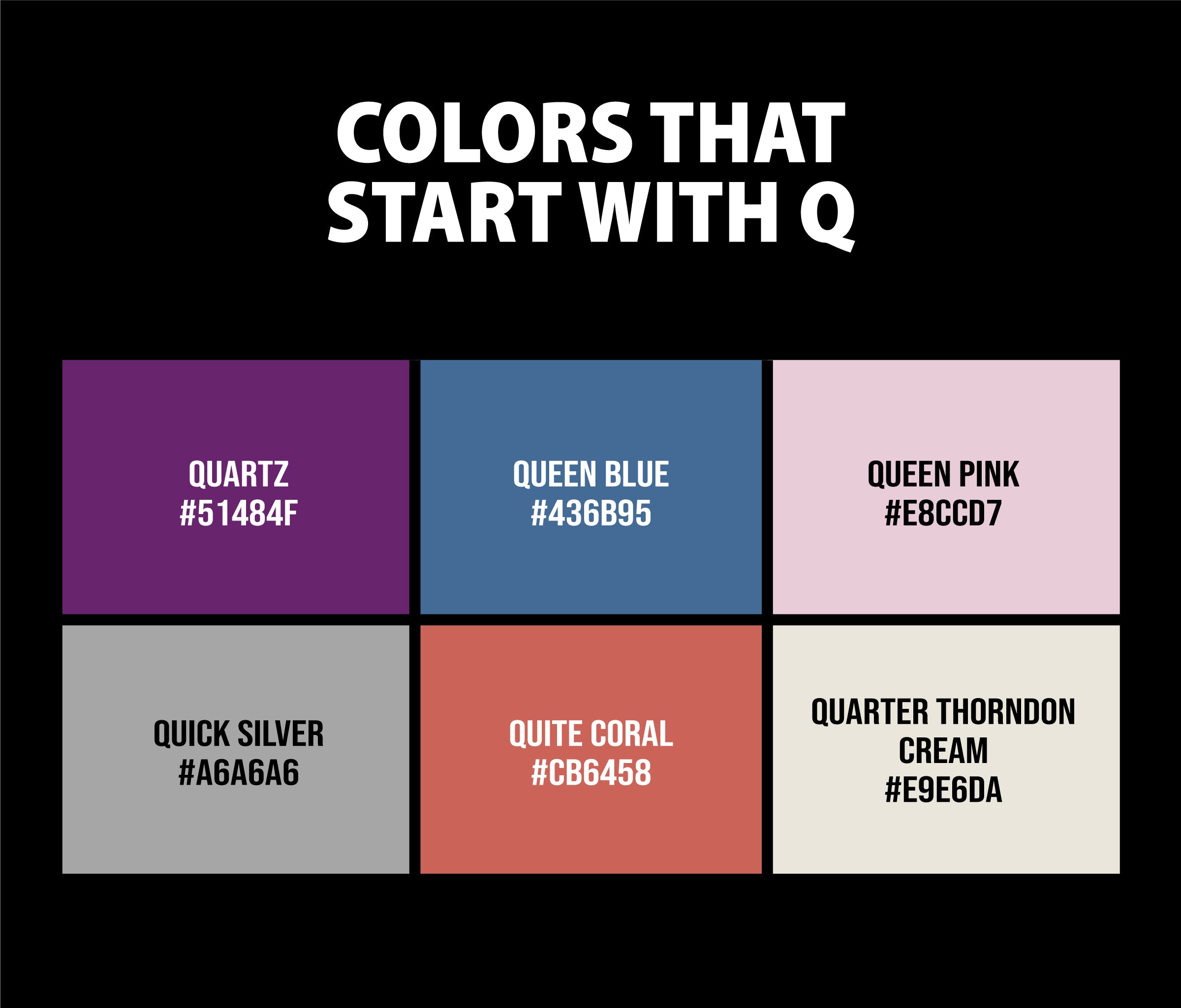 COLORS THAT START WITH Q

QUARTZ
#51484F

QUEEN BLUE
#436B95

QUEEN PINK
#E8CCD7

QUICK SILVER
#A6A6A6

QUITE CORAL
#CB6458

QUARTER THORNDON CREAM
#E9E6DA